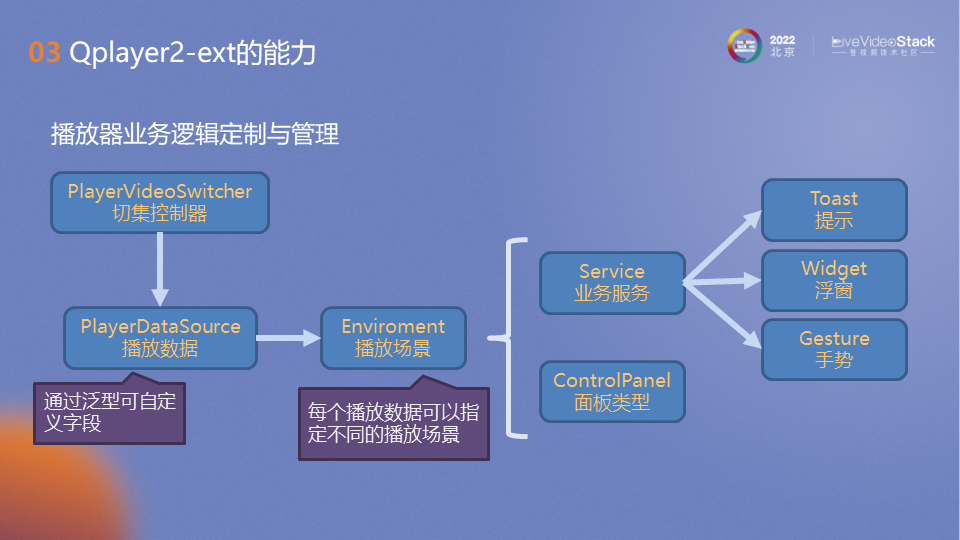 03 Qplayer2-ext的能力

2022 北京 LiveVideoStack 音视频技术社区

播放器业务逻辑定制与管理

PlayerVideoSwitcher
切集控制器

PlayerDataSource
播放数据

通过泛型可自定义字段

Enviroment
播放场景

每个播放数据可以指定不同的播放场景

Service
业务服务

ControlPanel
面板类型

Toast
提示

Widget
浮窗

Gesture
手势